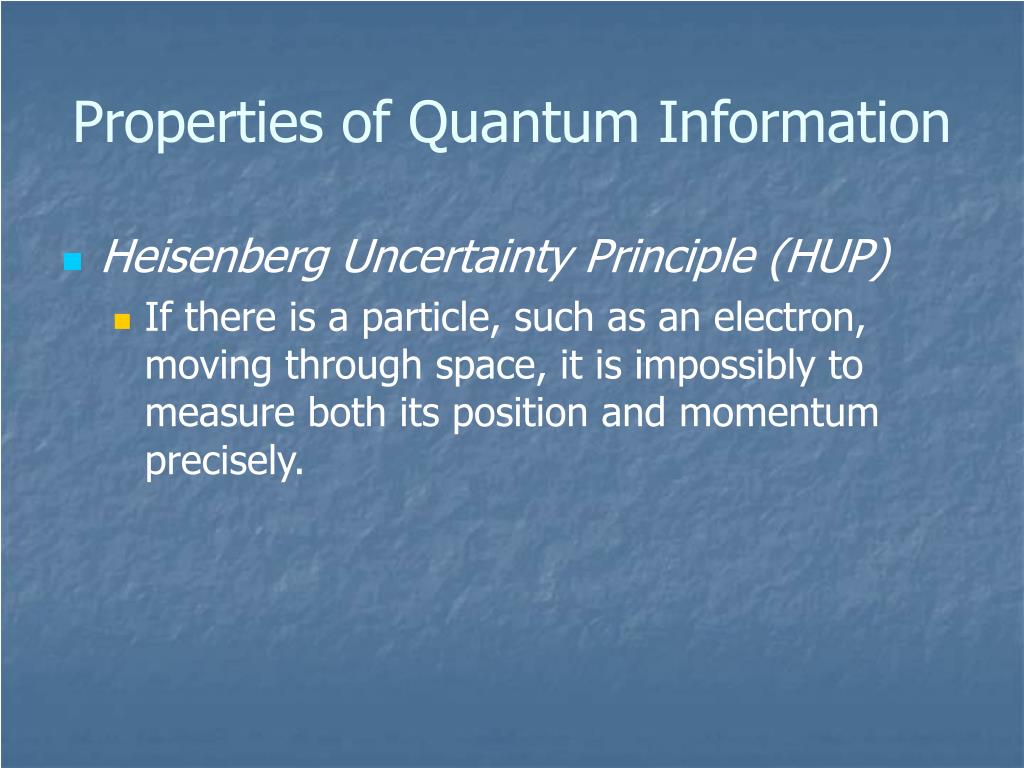 Properties of Quantum Information

Heisenberg Uncertainty Principle (HUP)

If there is a particle, such as an electron, moving through space, it is impossibly to measure both its position and momentum precisely.